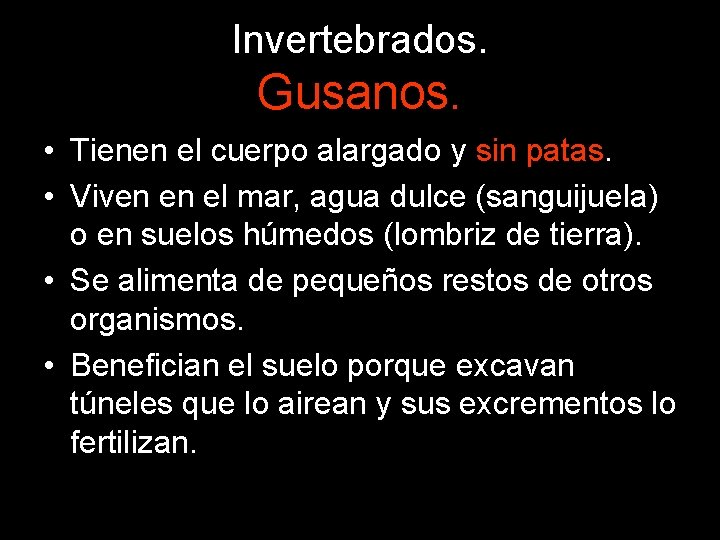 Invertebrados.
Gusanos.

• Tienen el cuerpo alargado y sin patas.
• Viven en el mar, agua dulce (sanguijuela) o en suelos húmedos (lombriz de tierra).
• Se alimenta de pequeños restos de otros organismos.
• Benefician el suelo porque excavan túneles que lo airean y sus excrementos lo fertilizan.